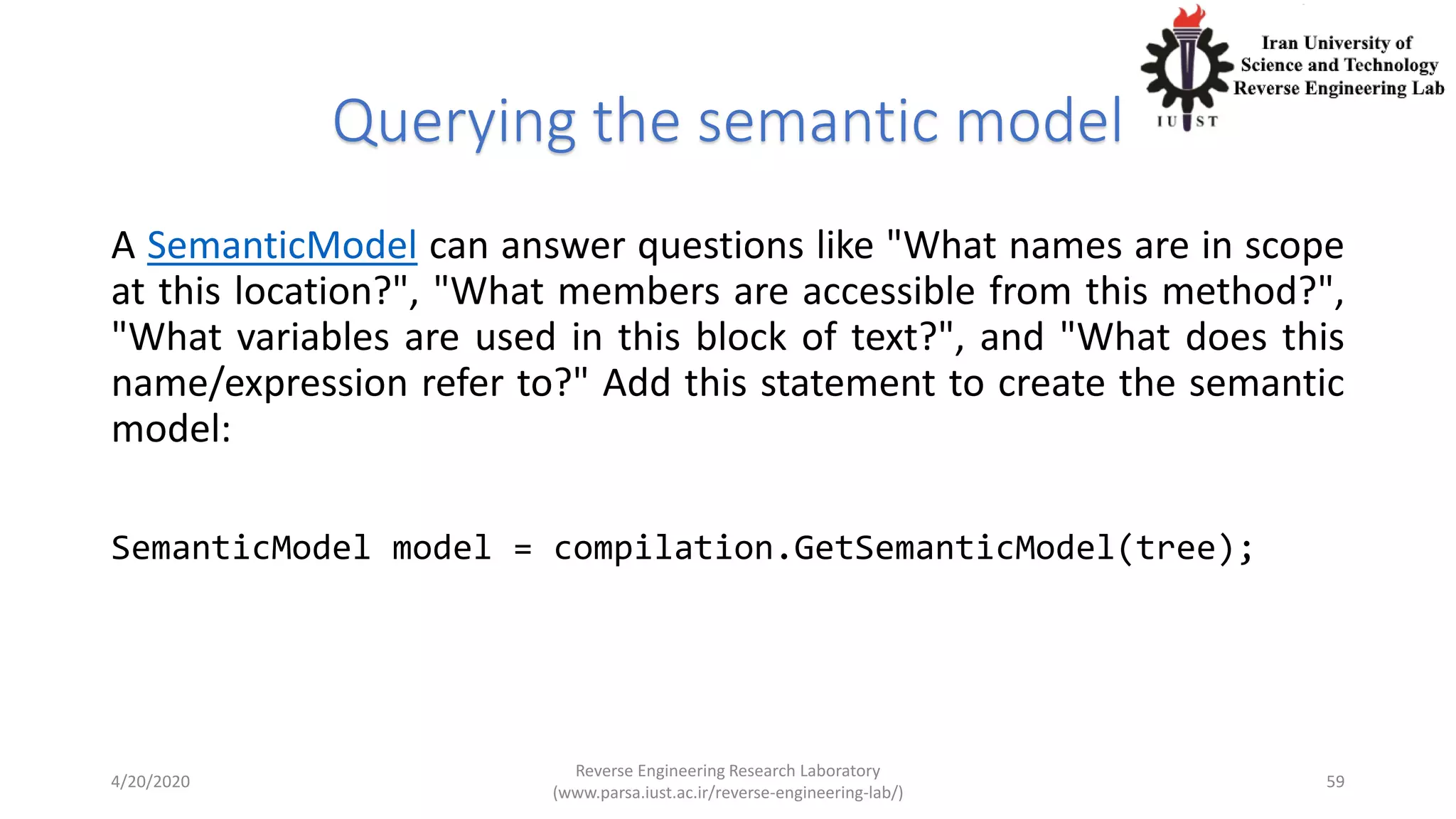 Iran University of Science and Technology Reverse Engineering Lab

IUST

Querying the semantic model

A SemanticModel can answer questions like "What names are in scope at this location?", "What members are accessible from this method?", "What variables are used in this block of text?", and "What does this name/expression refer to?" Add this statement to create the semantic model:

SemanticModel model = compilation.GetSemanticModel(tree);

4/20/2020

Reverse Engineering Research Laboratory (www.parsa.iust.ac.ir/reverse-engineering-lab/)

59